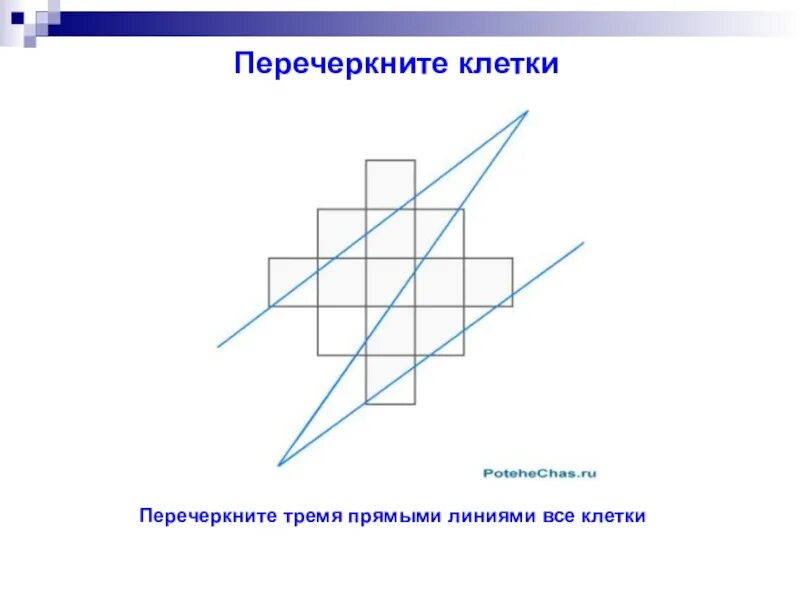 Перечеркните клетки

PoteheChas.ru

Перечеркните тремя прямыми линиями все клетки